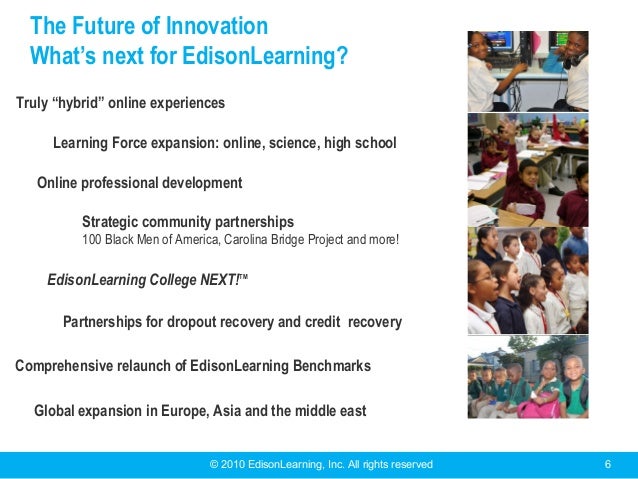 The Future of Innovation
What's next for EdisonLearning?

Truly "hybrid" online experiences

Learning Force expansion: online, science, high school

Online professional development

Strategic community partnerships
100 Black Men of America, Carolina Bridge Project and more!

EdisonLearning College NEXT!™

Partnerships for dropout recovery and credit recovery

Comprehensive relaunch of EdisonLearning Benchmarks

Global expansion in Europe, Asia and the middle east

© 2010 EdisonLearning, Inc. All rights reserved 6